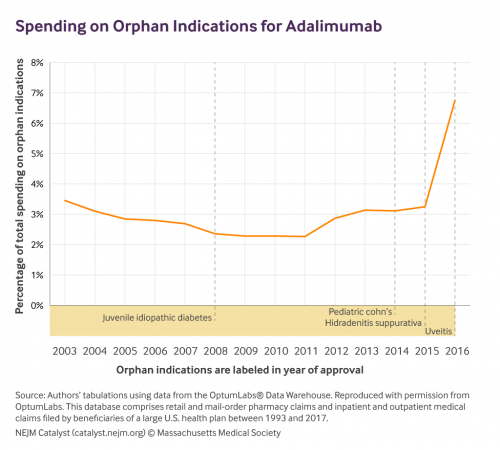 Spending on Orphan Indications for Adalimumab

Percentage of total spending on orphan indications

8%
7%
6%
5%
4%
3%
2%
1%
0%

Juvenile idiopathic diabetes
Pediatric cohn's
Hidradenitis suppurativa
Uveitis

2003 2004 2005 2006 2007 2008 2009 2010 2011 2012 2013 2014 2015 2016

Orphan indications are labeled in year of approval

Source: Authors' tabulations using data from the OptumLabs® Data Warehouse. Reproduced with permission from OptumLabs. This database comprises retail and mail-order pharmacy claims and inpatient and outpatient medical claims filed by beneficiaries of a large U.S. health plan between 1993 and 2017.

NEJM Catalyst (catalyst.nejm.org) © Massachusetts Medical Society